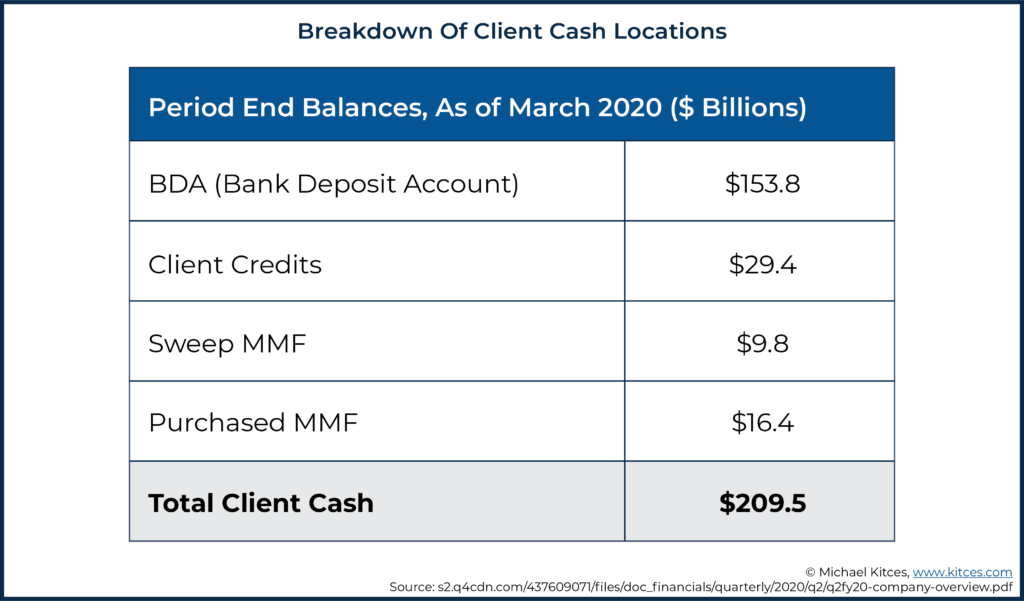 Breakdown Of Client Cash Locations

| Period End Balances, As of March 2020 ($ Billions) | |
|---|---|
| BDA (Bank Deposit Account) | $153.8 |
| Client Credits | $29.4 |
| Sweep MMF | $9.8 |
| Purchased MMF | $16.4 |
| **Total Client Cash** | **$209.5** |

© Michael Kitces, www.kitces.com
Source: s2.q4cdn.com/437609071/files/doc_financials/quarterly/2020/q2/q2fy20-company-overview.pdf